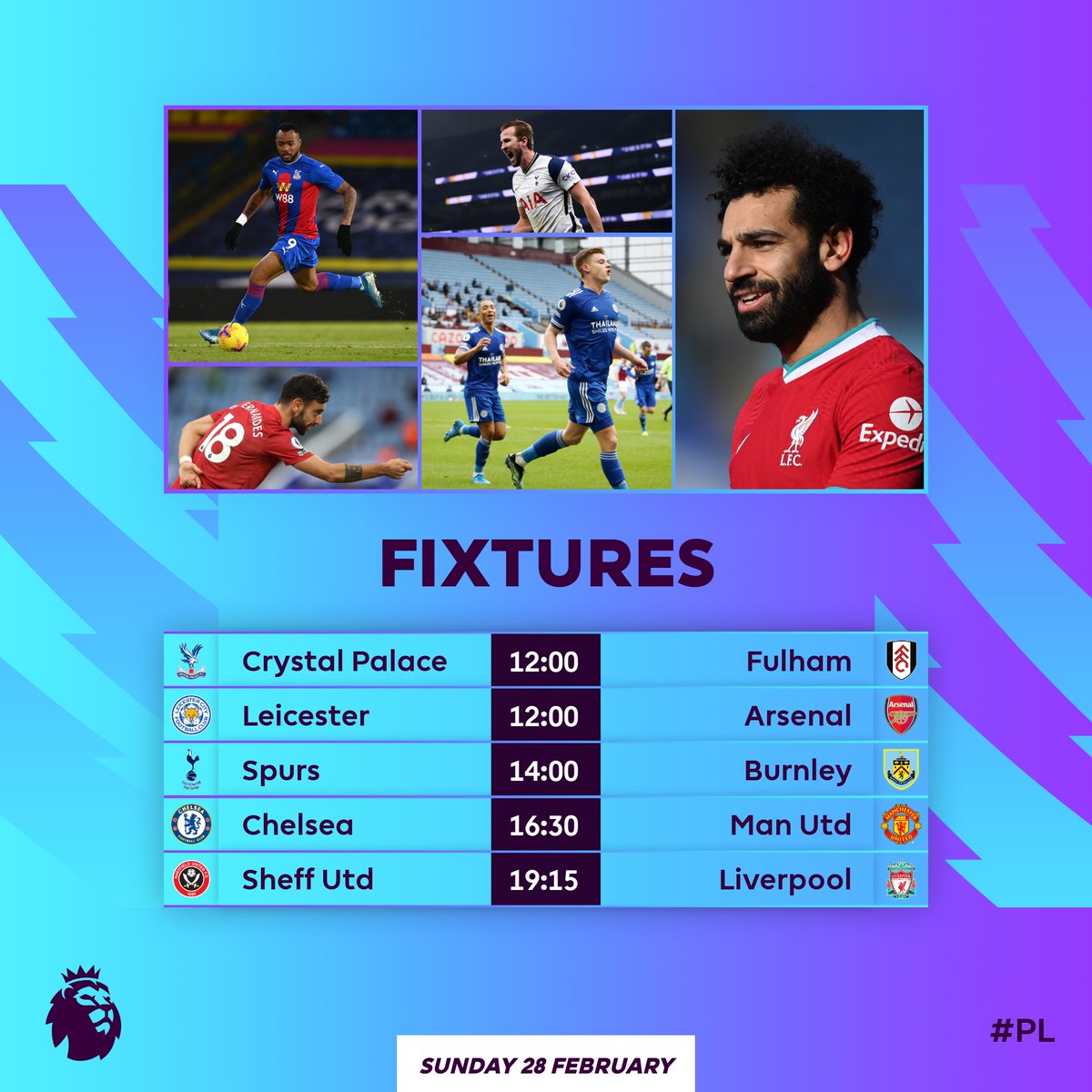 FIXTURES

| Crystal Palace | 12:00 | Fulham |
|---|---|---|
| Leicester | 12:00 | Arsenal |
| Spurs | 14:00 | Burnley |
| Chelsea | 16:30 | Man Utd |
| Sheff Utd | 19:15 | Liverpool |

#PL

SUNDAY 28 FEBRUARY